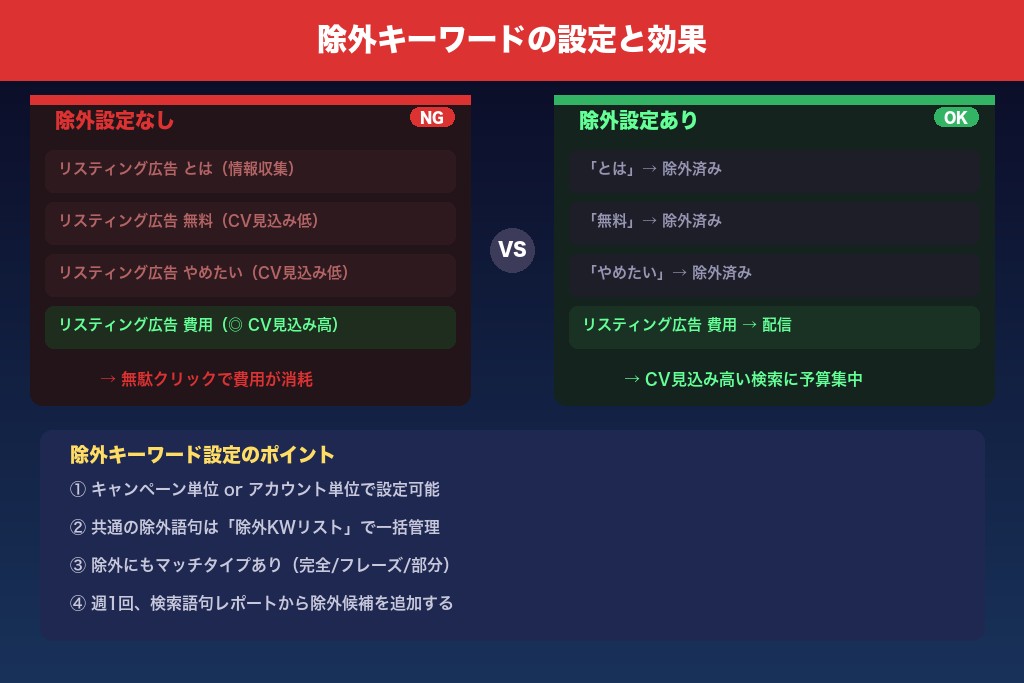 除外キーワードの設定と効果

除外設定なし
NG

リスティング広告 とは（情報収集）

リスティング広告 無料（CV見込み低）

リスティング広告 やめたい（CV見込み低）

リスティング広告 費用（◎ CV見込み高）

→ 無駄クリックで費用が消耗

VS

除外設定あり
OK

「とは」→ 除外済み

「無料」→ 除外済み

「やめたい」→ 除外済み

リスティング広告 費用 → 配信

→ CV見込み高い検索に予算集中

除外キーワード設定のポイント

① キャンペーン単位 or アカウント単位で設定可能

② 共通の除外語句は「除外KWリスト」で一括管理

③ 除外にもマッチタイプあり（完全/フレーズ/部分）

④ 週1回、検索語句レポートから除外候補を追加する